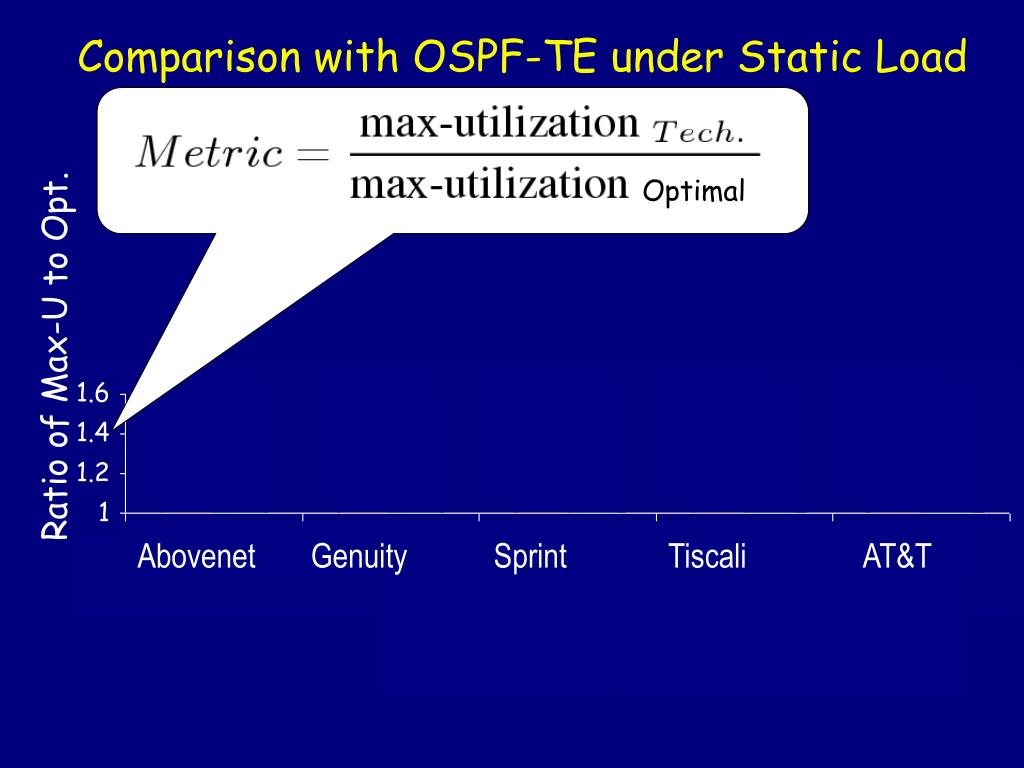 Comparison with OSPF-TE under Static Load

$Metric = \frac{\text{max-utilization}_{Tech.}}{\text{max-utilization}_{\text{Optimal}}}$

Ratio of Max-U to Opt.

1.6
1.4
1.2
1

Abovenet Genuity Sprint Tiscali AT&T